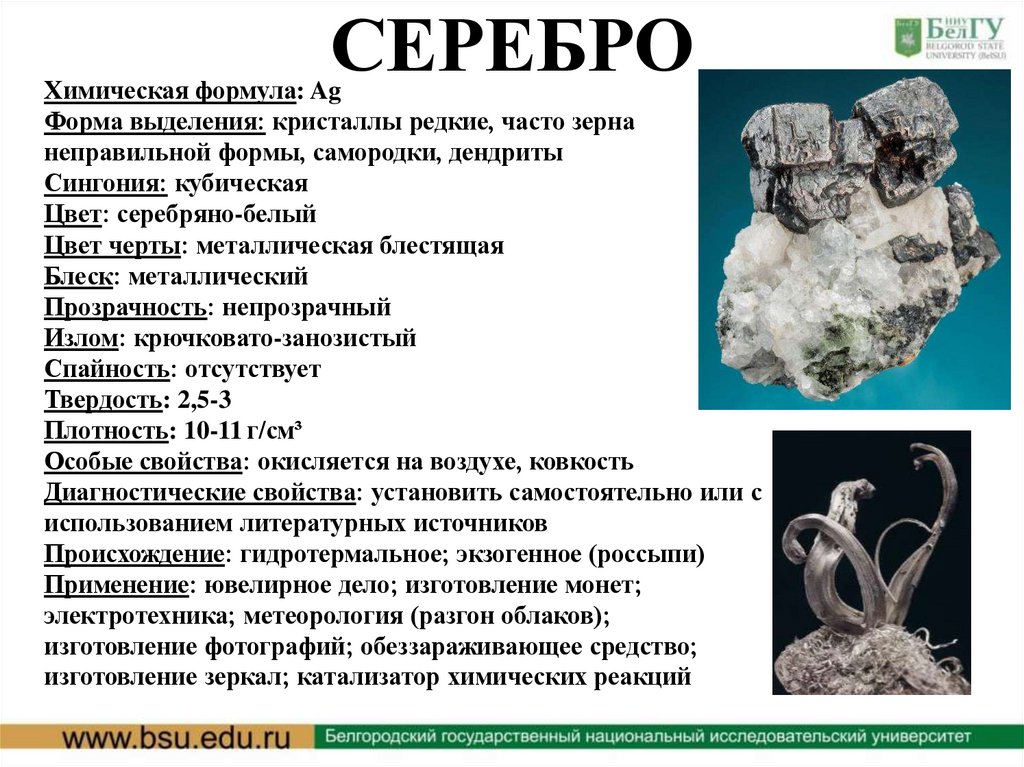 СЕРЕБРО

НИУ БелГУ BELGOROD STATE UNIVERSITY (BelSU)

Химическая формула: Ag
Форма выделения: кристаллы редкие, часто зерна неправильной формы, самородки, дендриты
Сингония: кубическая
Цвет: серебряно-белый
Цвет черты: металлическая блестящая
Блеск: металлический
Прозрачность: непрозрачный
Излом: крючковато-занозистый
Спайность: отсутствует
Твердость: 2,5-3
Плотность: 10-11 г/см³
Особые свойства: окисляется на воздухе, ковкость
Диагностические свойства: установить самостоятельно или с использованием литературных источников
Происхождение: гидротермальное; экзогенное (россыпи)
Применение: ювелирное дело; изготовление монет; электротехника; метеорология (разгон облаков); изготовление фотографий; обеззараживающее средство; изготовление зеркал; катализатор химических реакций

www.bsu.edu.ru Белгородский государственный национальный исследовательский университет